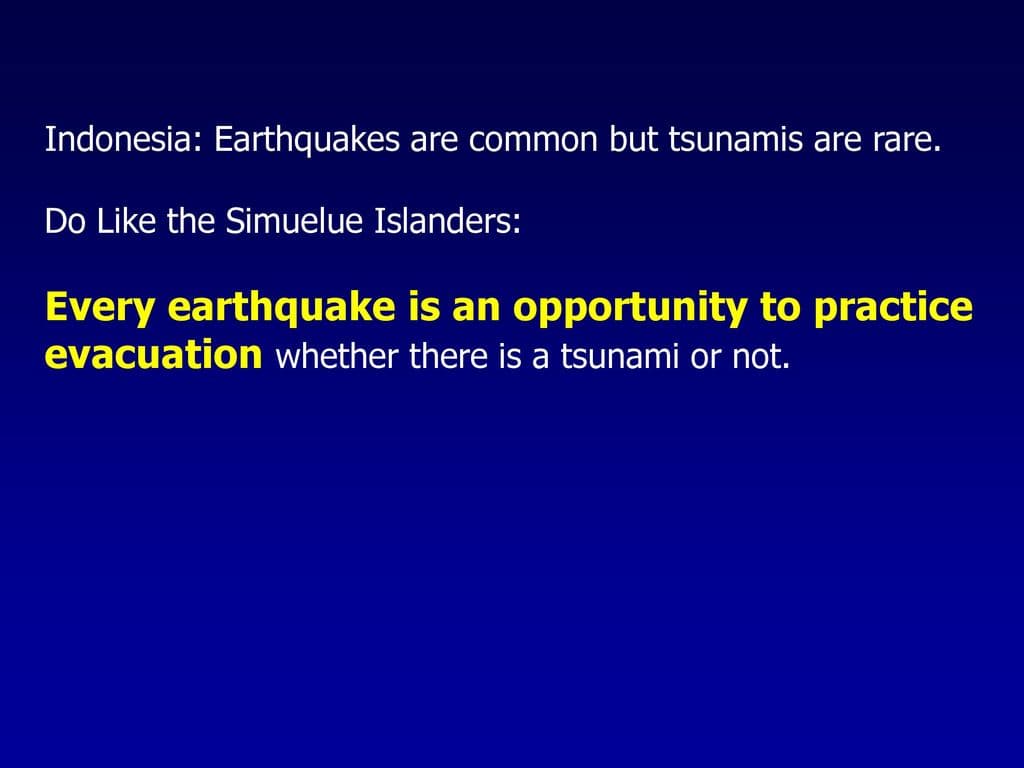 Indonesia: Earthquakes are common but tsunamis are rare.

Do Like the Simuelue Islanders:

Every earthquake is an opportunity to practice evacuation whether there is a tsunami or not.